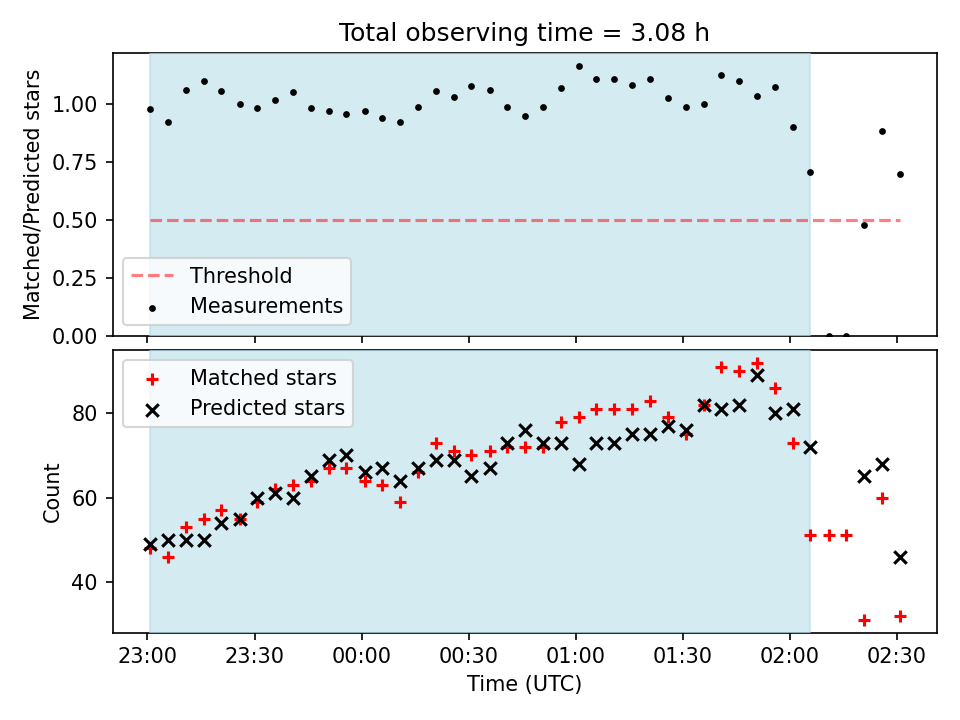 Total observing time = 3.08 h

Matched/Predicted stars

1.00
0.75
0.50
0.25
0.00

Threshold
Measurements

Matched stars
Predicted stars

Count

80
60
40

23:00
23:30
00:00
00:30
01:00
01:30
02:00
02:30

Time (UTC)